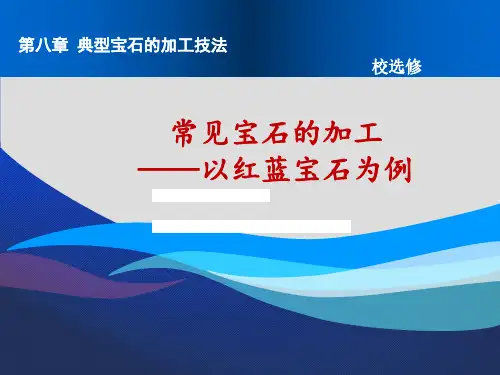 第八章 典型宝石的加工技法

校选修

常见宝石的加工
——以红蓝宝石为例